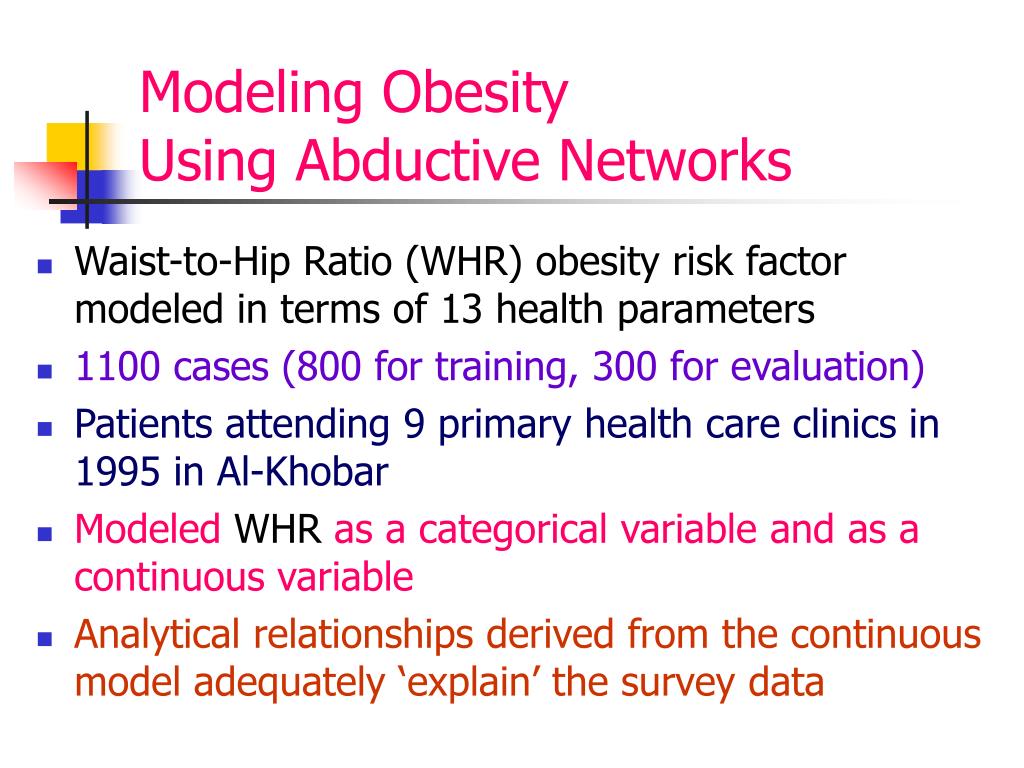 Modeling Obesity
Using Abductive Networks

- Waist-to-Hip Ratio (WHR) obesity risk factor modeled in terms of 13 health parameters
- 1100 cases (800 for training, 300 for evaluation)
- Patients attending 9 primary health care clinics in 1995 in Al-Khobar
- Modeled WHR as a categorical variable and as a continuous variable
- Analytical relationships derived from the continuous model adequately ‘explain’ the survey data